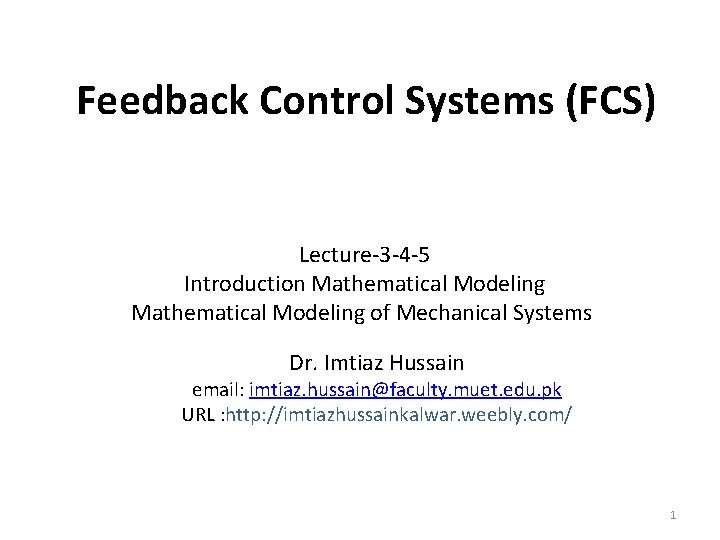 Feedback Control Systems (FCS)

Lecture-3-4-5
Introduction Mathematical Modeling
Mathematical Modeling of Mechanical Systems

Dr. Imtiaz Hussain
email: imtiaz.hussain@faculty.muet.edu.pk
URL :http://imtiazhussainkalwar.weebly.com/

1